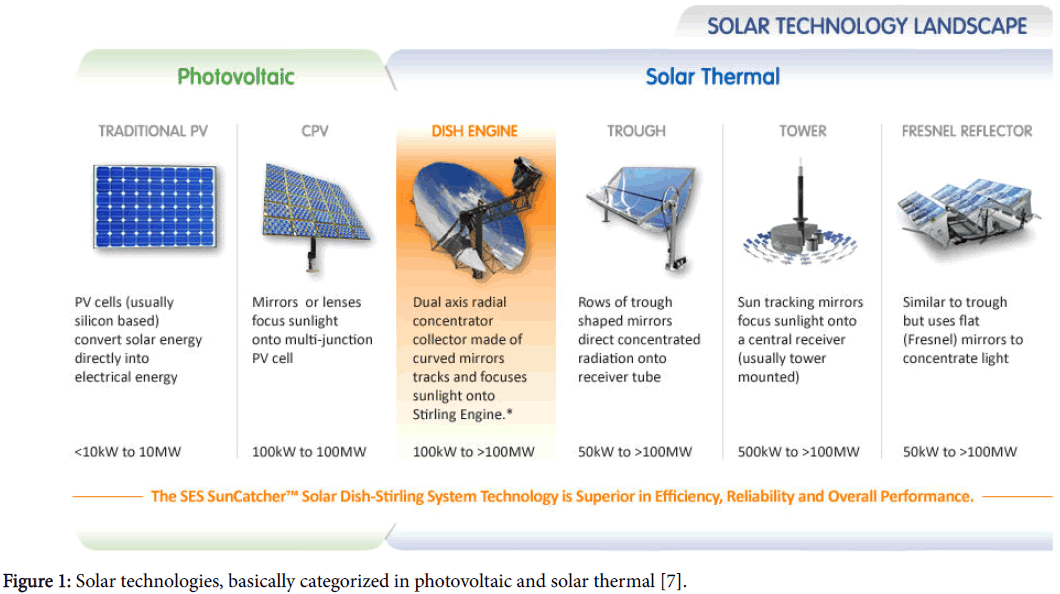 SOLAR TECHNOLOGY LANDSCAPE

Photovoltaic

Solar Thermal

TRADITIONAL PV

PV cells (usually silicon based) convert solar energy directly into electrical energy

<10kW to 10MW

CPV

Mirrors or lenses focus sunlight onto multi-junction PV cell

100kW to 100MW

DISH ENGINE

Dual axis radial concentrator collector made of curved mirrors tracks and focuses sunlight onto Stirling Engine.*

100kW to >100MW

TROUGH

Rows of trough shaped mirrors direct concentrated radiation onto receiver tube

50kW to >100MW

TOWER

Sun tracking mirrors focus sunlight onto a central receiver (usually tower mounted)

500kW to >100MW

FRESNEL REFLECTOR

Similar to trough but uses flat (Fresnel) mirrors to concentrate light

50kW to >100MW

The SES SunCatcher™ Solar Dish-Stirling System Technology is Superior in Efficiency, Reliability and Overall Performance.

Figure 1: Solar technologies, basically categorized in photovoltaic and solar thermal [7].